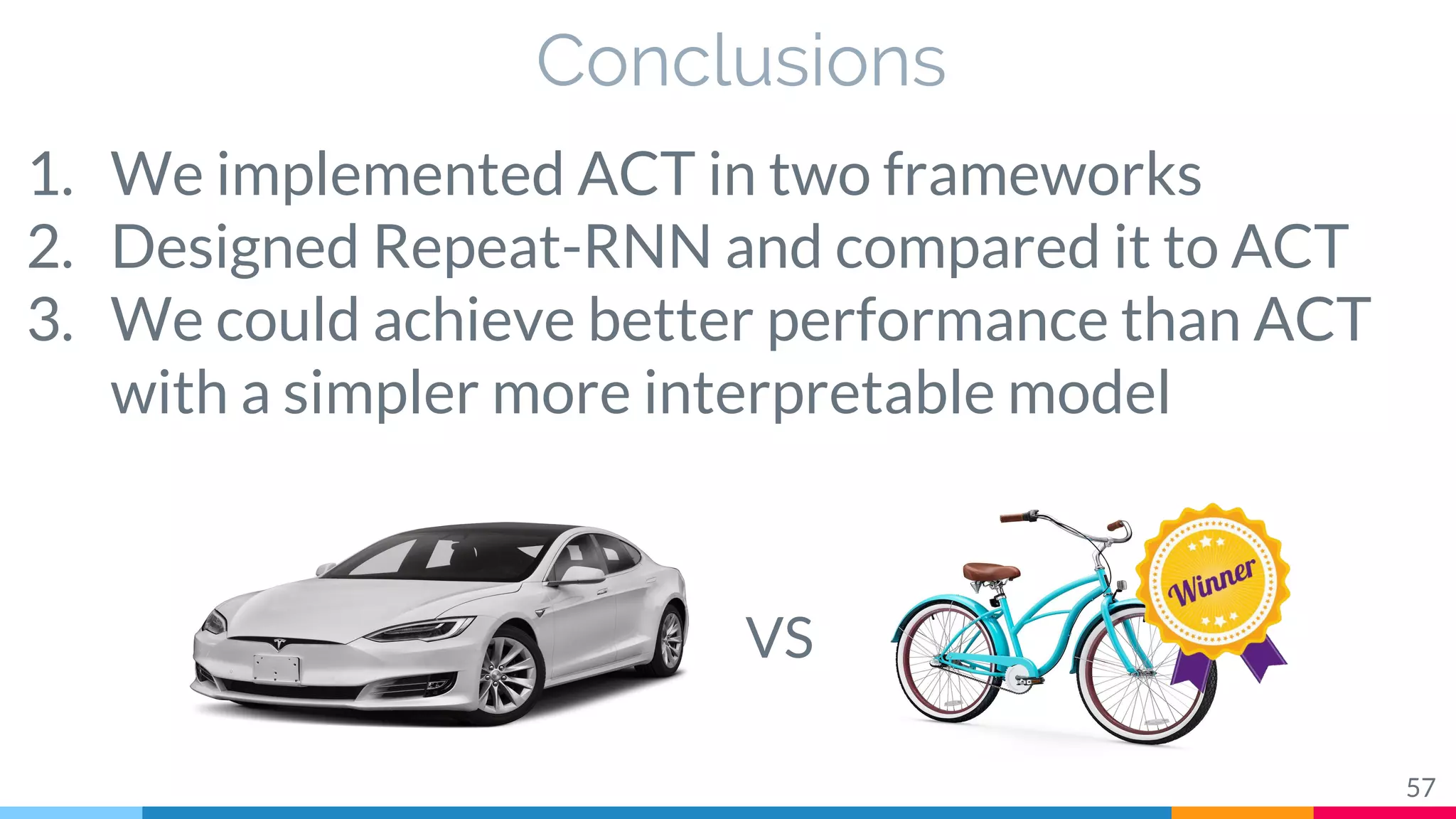 Conclusions

1. We implemented ACT in two frameworks
2. Designed Repeat-RNN and compared it to ACT
3. We could achieve better performance than ACT with a simpler more interpretable model

VS

Winner

57